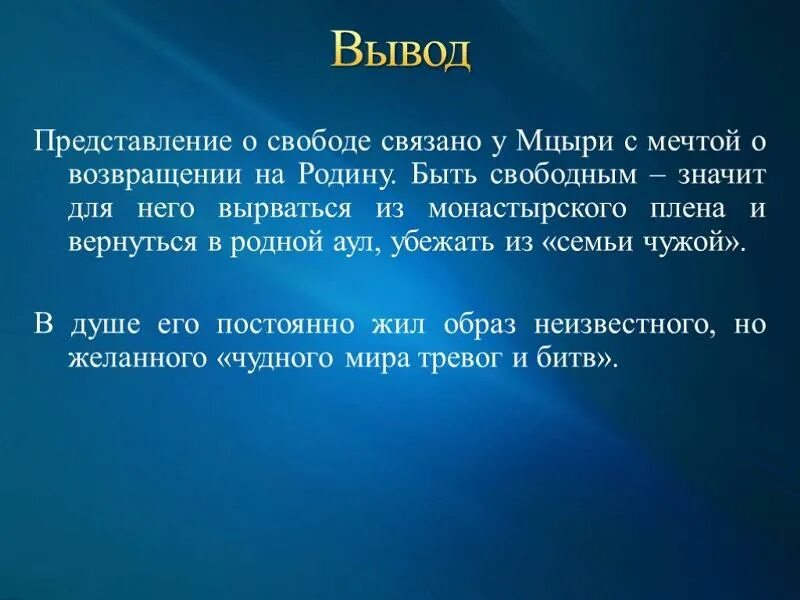 Вывод

Представление о свободе связано у Мцыри с мечтой о возвращении на Родину. Быть свободным – значит для него вырваться из монастырского плена и вернуться в родной аул, убежать из «семьи чужой».

В душе его постоянно жил образ неизвестного, но желанного «чудного мира тревог и битв».